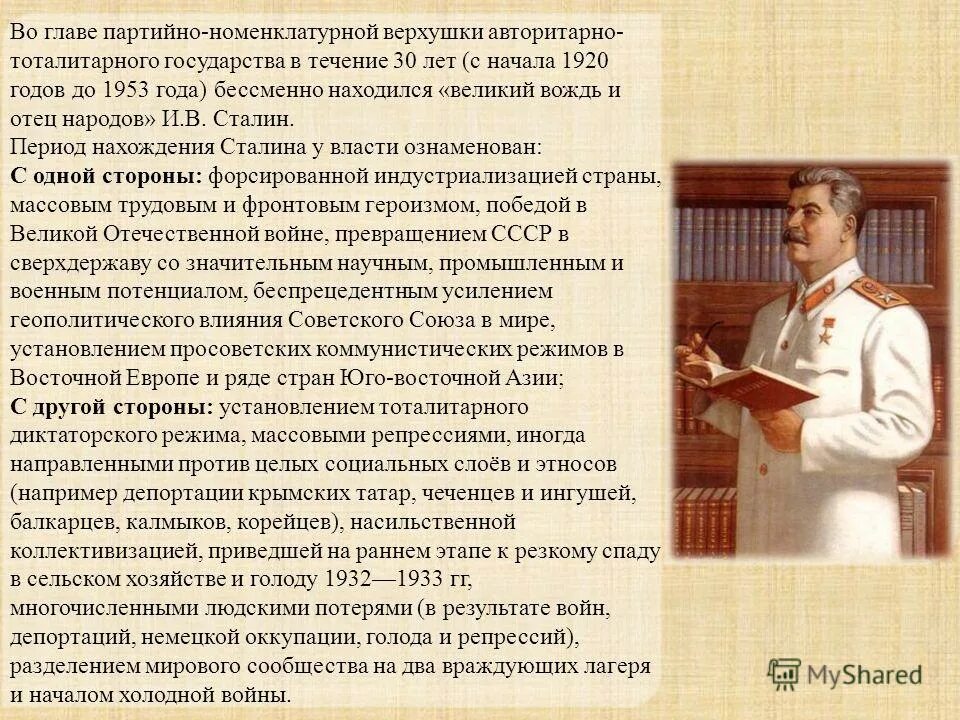 Во главе партийно-номенклатурной верхушки авторитарно-тоталитарного государства в течение 30 лет (с начала 1920 годов до 1953 года) бессменно находился «великий вождь и отец народов» И.В. Сталин.
Период нахождения Сталина у власти ознаменован:
С одной стороны: форсированной индустриализацией страны, массовым трудовым и фронтовым героизмом, победой в Великой Отечественной войне, превращением СССР в сверхдержаву со значительным научным, промышленным и военным потенциалом, беспрецедентным усилением геополитического влияния Советского Союза в мире, установлением просоветских коммунистических режимов в Восточной Европе и ряде стран Юго-восточной Азии;
С другой стороны: установлением тоталитарного диктаторского режима, массовыми репрессиями, иногда направленными против целых социальных слоёв и этносов (например депортации крымских татар, чеченцев и ингушей, балкарцев, калмыков, корейцев), насильственной коллективизацией, приведшей на раннем этапе к резкому спаду в сельском хозяйстве и голоду 1932—1933 гг, многочисленными людскими потерями (в результате войн, депортаций, немецкой оккупации, голода и репрессий), разделением мирового сообщества на два враждующих лагеря и началом холодной войны.

MyShared